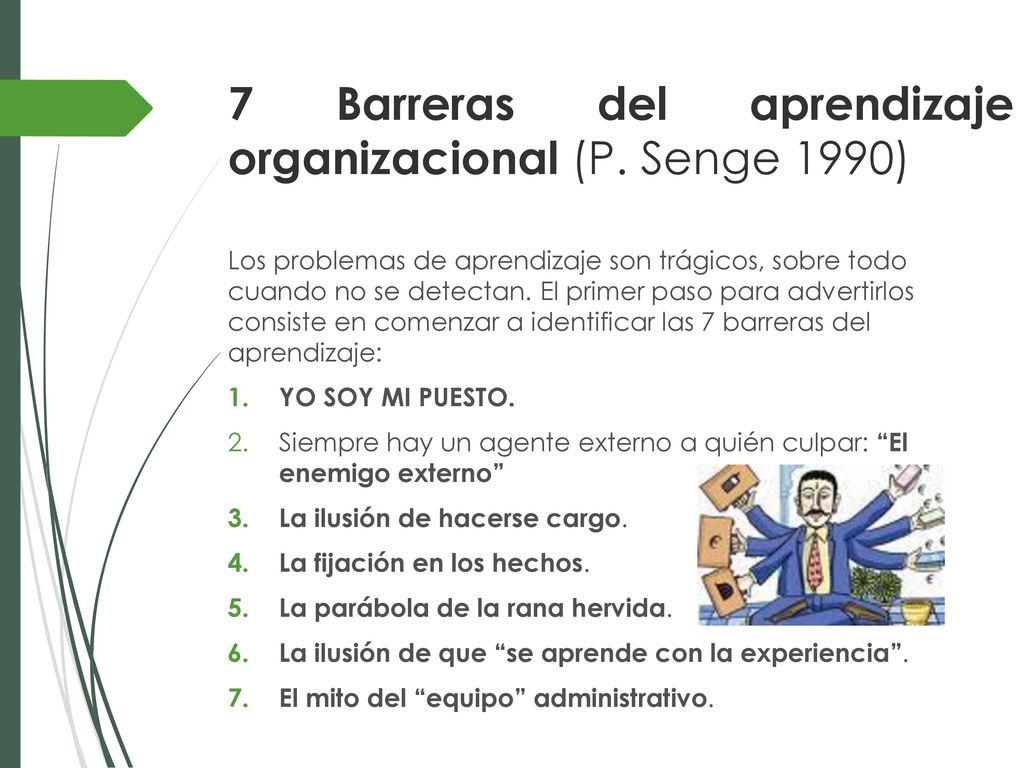 7 Barreras del aprendizaje organizacional (P. Senge 1990)

Los problemas de aprendizaje son trágicos, sobre todo cuando no se detectan. El primer paso para advertirlos consiste en comenzar a identificar las 7 barreras del aprendizaje:

1. YO SOY MI PUESTO.
2. Siempre hay un agente externo a quién culpar: “El enemigo externo”
3. La ilusión de hacerse cargo.
4. La fijación en los hechos.
5. La parábola de la rana hervida.
6. La ilusión de que “se aprende con la experiencia”.
7. El mito del “equipo” administrativo.